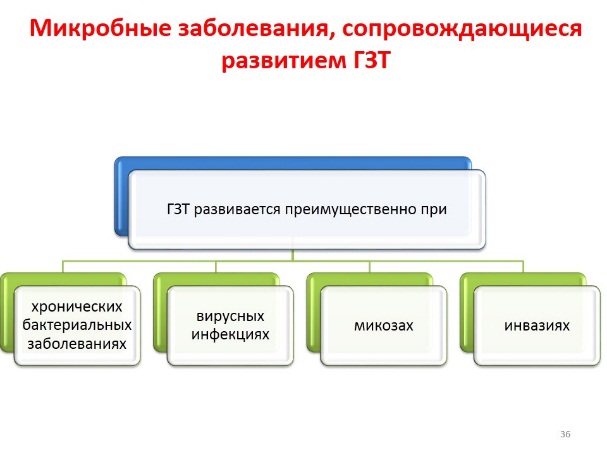 Микробные заболевания, сопровождающиеся развитием ГЗТ

ГЗТ развивается преимущественно при

хронических бактериальных заболеваниях

вирусных инфекциях

микозах

инвазиях

36